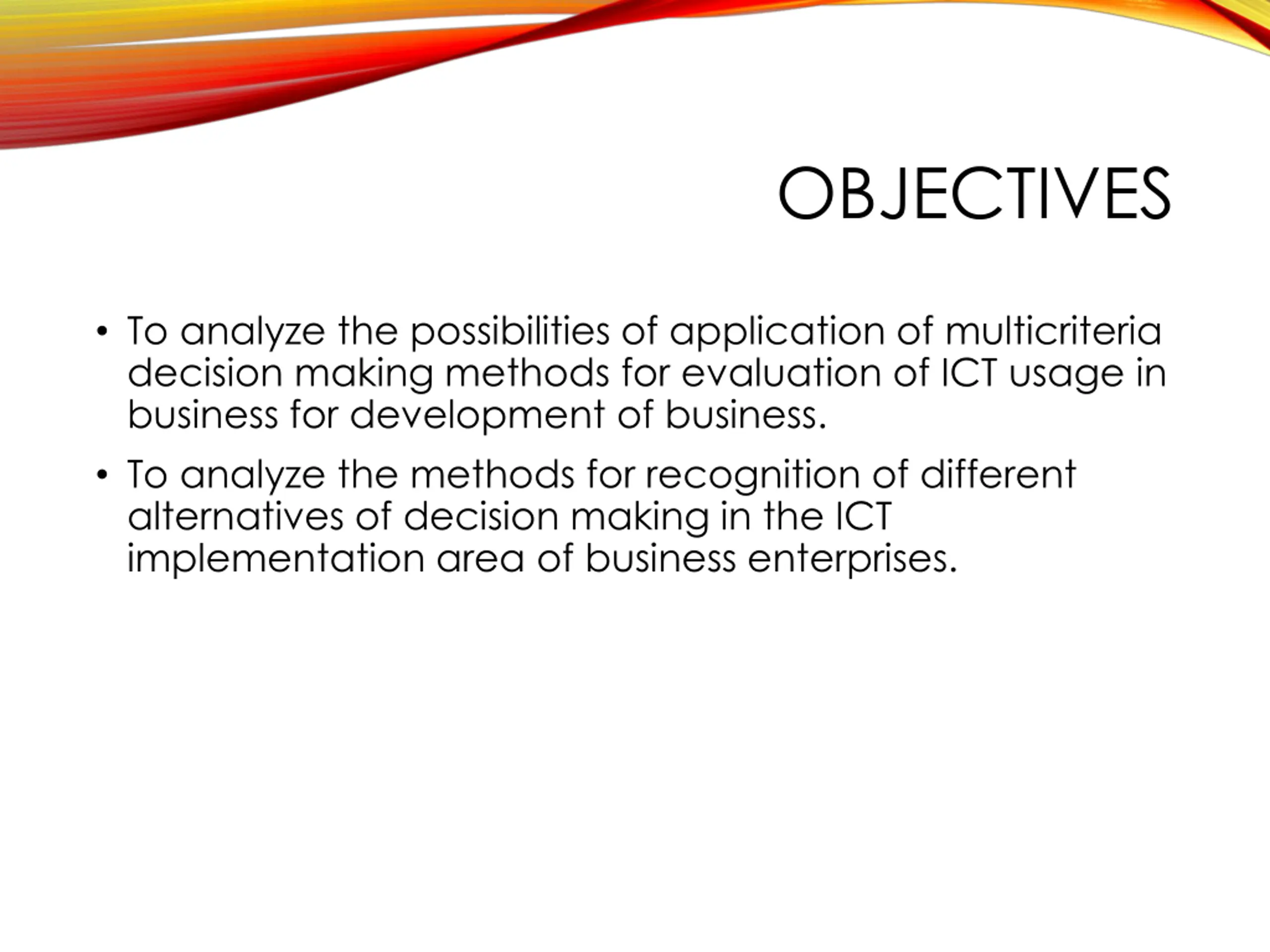 OBJECTIVES

• To analyze the possibilities of application of multicriteria decision making methods for evaluation of ICT usage in business for development of business.

• To analyze the methods for recognition of different alternatives of decision making in the ICT implementation area of business enterprises.